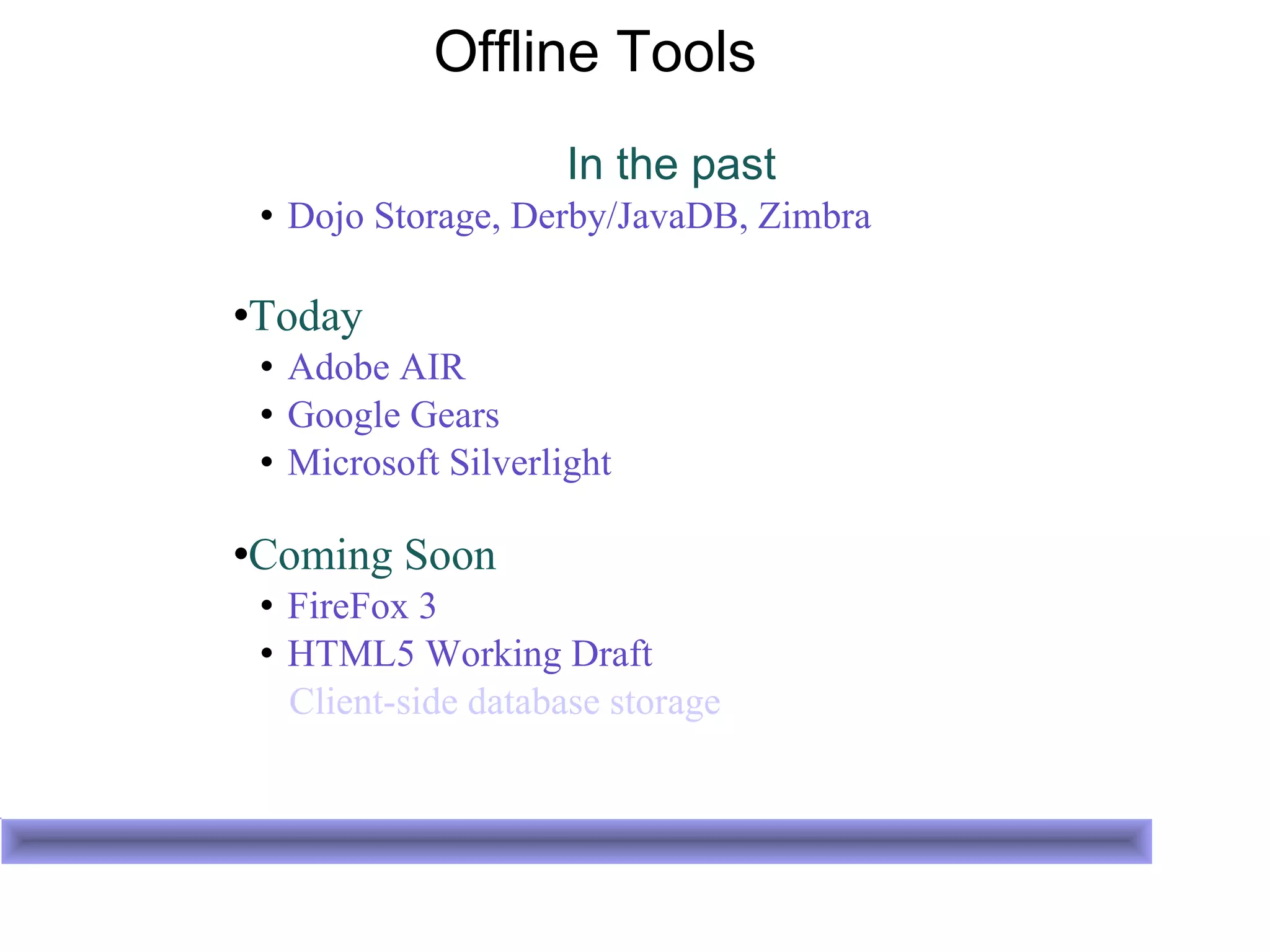 Offline Tools

In the past
• Dojo Storage, Derby/JavaDB, Zimbra

•Today
• Adobe AIR
• Google Gears
• Microsoft Silverlight

•Coming Soon
• FireFox 3
• HTML5 Working Draft
Client-side database storage